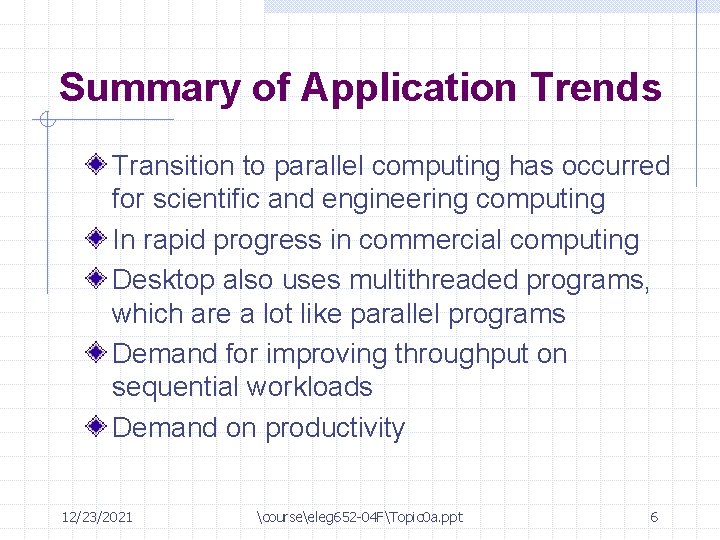 Summary of Application Trends

Transition to parallel computing has occurred for scientific and engineering computing

In rapid progress in commercial computing

Desktop also uses multithreaded programs, which are a lot like parallel programs

Demand for improving throughput on sequential workloads

Demand on productivity

12/23/2021

\course\eleg652-04F\Topic0a.ppt

6